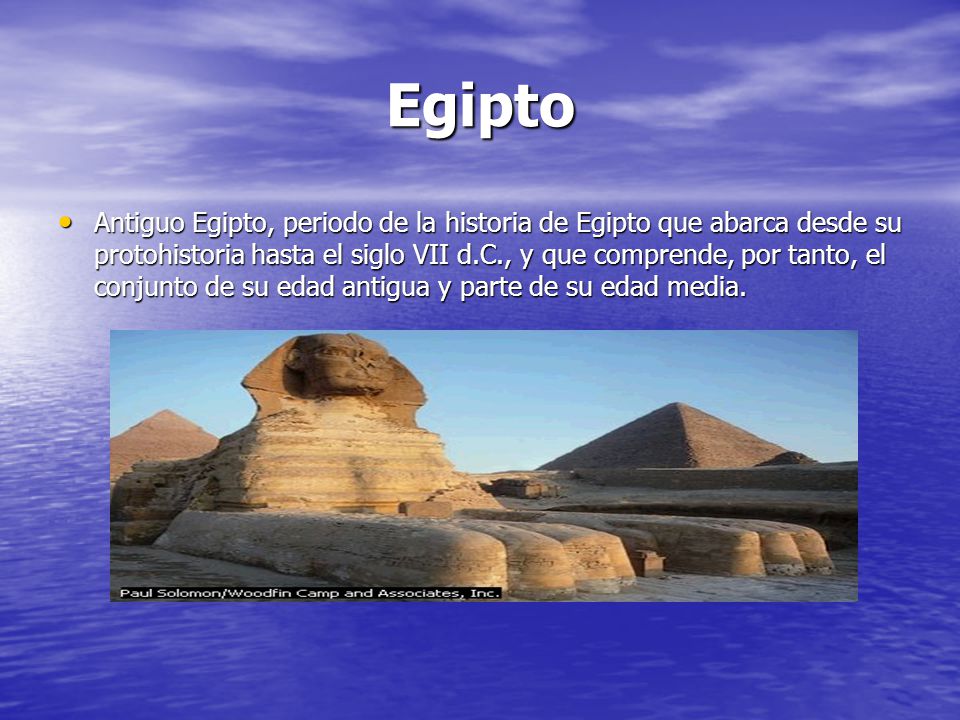 Egipto

• Antiguo Egipto, periodo de la historia de Egipto que abarca desde su protohistoria hasta el siglo VII d.C., y que comprende, por tanto, el conjunto de su edad antigua y parte de su edad media.

Paul Solomon/Woodfin Camp and Associates, Inc.